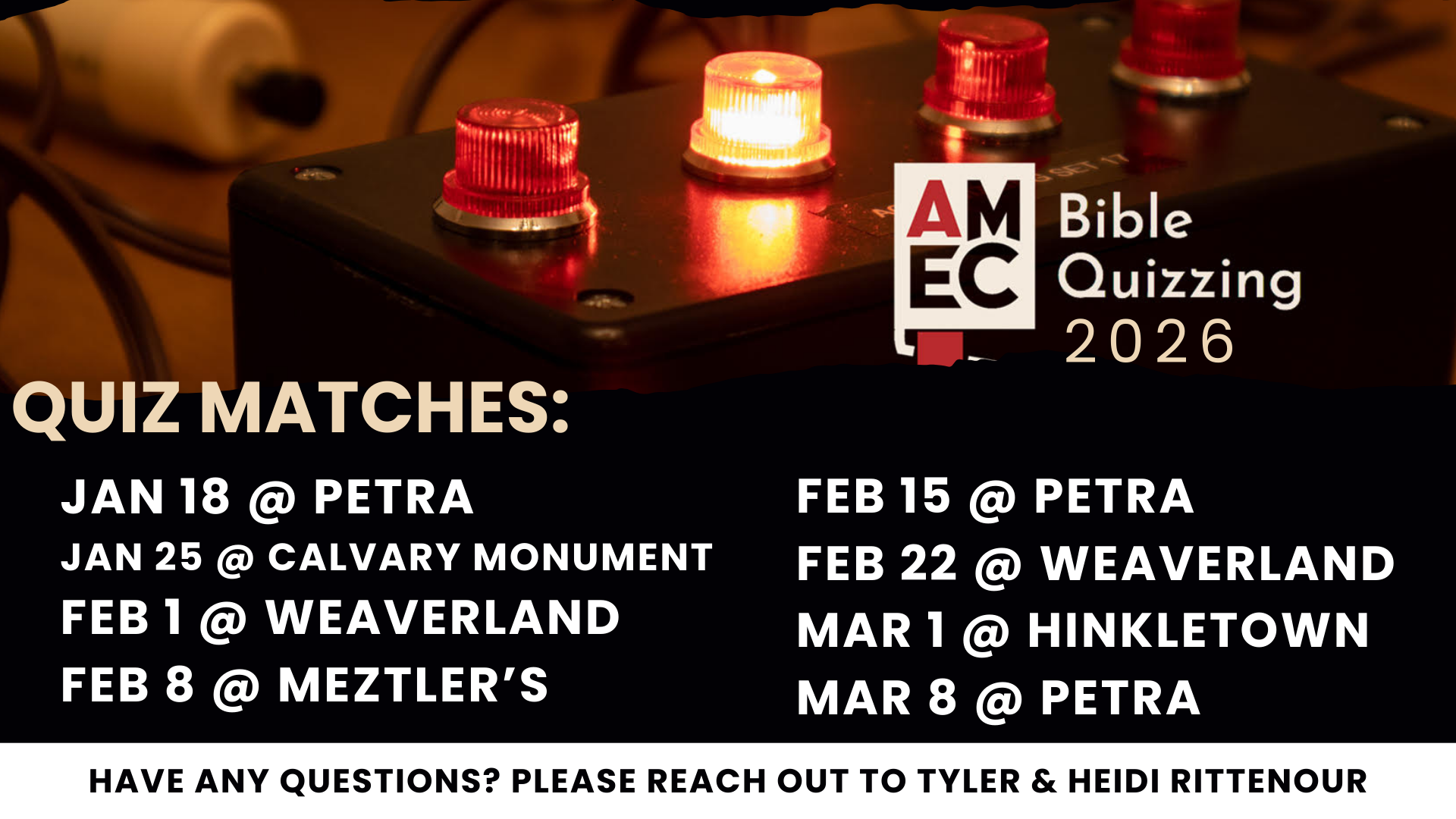 AM EC Bible Quizzing 2026

QUIZ MATCHES:

JAN 18 @ PETRA
JAN 25 @ CALVARY MONUMENT
FEB 1 @ WEAVERLAND
FEB 8 @ MEZTLER'S

FEB 15 @ PETRA
FEB 22 @ WEAVERLAND
MAR 1 @ HINKLETOWN
MAR 8 @ PETRA

HAVE ANY QUESTIONS? PLEASE REACH OUT TO TYLER & HEIDI RITTENOUR